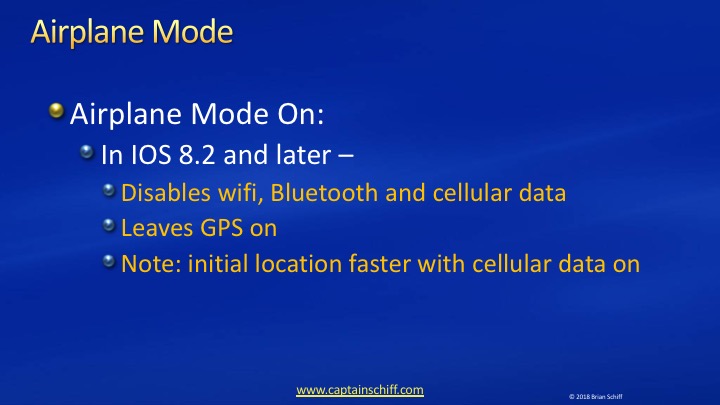 Airplane Mode

Airplane Mode On:

In IOS 8.2 and later –

Disables wifi, Bluetooth and cellular data

Leaves GPS on

Note: initial location faster with cellular data on

www.captainschiff.com

© 2018 Brian Schiff